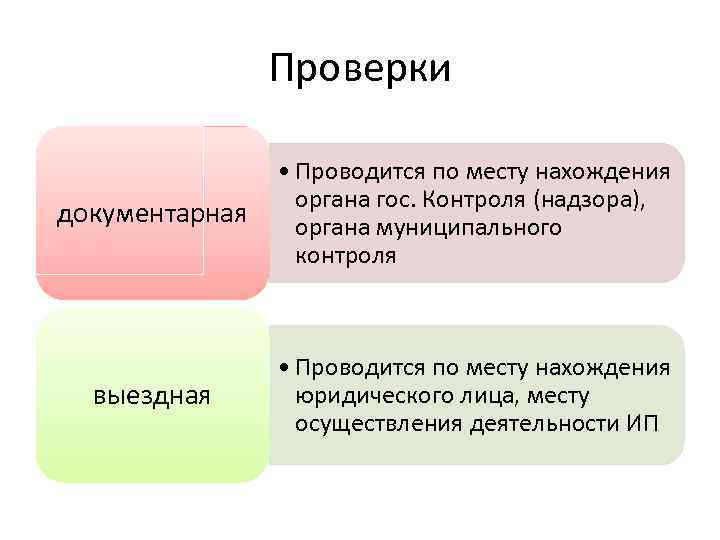 Проверки

документарная

• Проводится по месту нахождения органа гос. Контроля (надзора), органа муниципального контроля

выездная

• Проводится по месту нахождения юридического лица, месту осуществления деятельности ИП